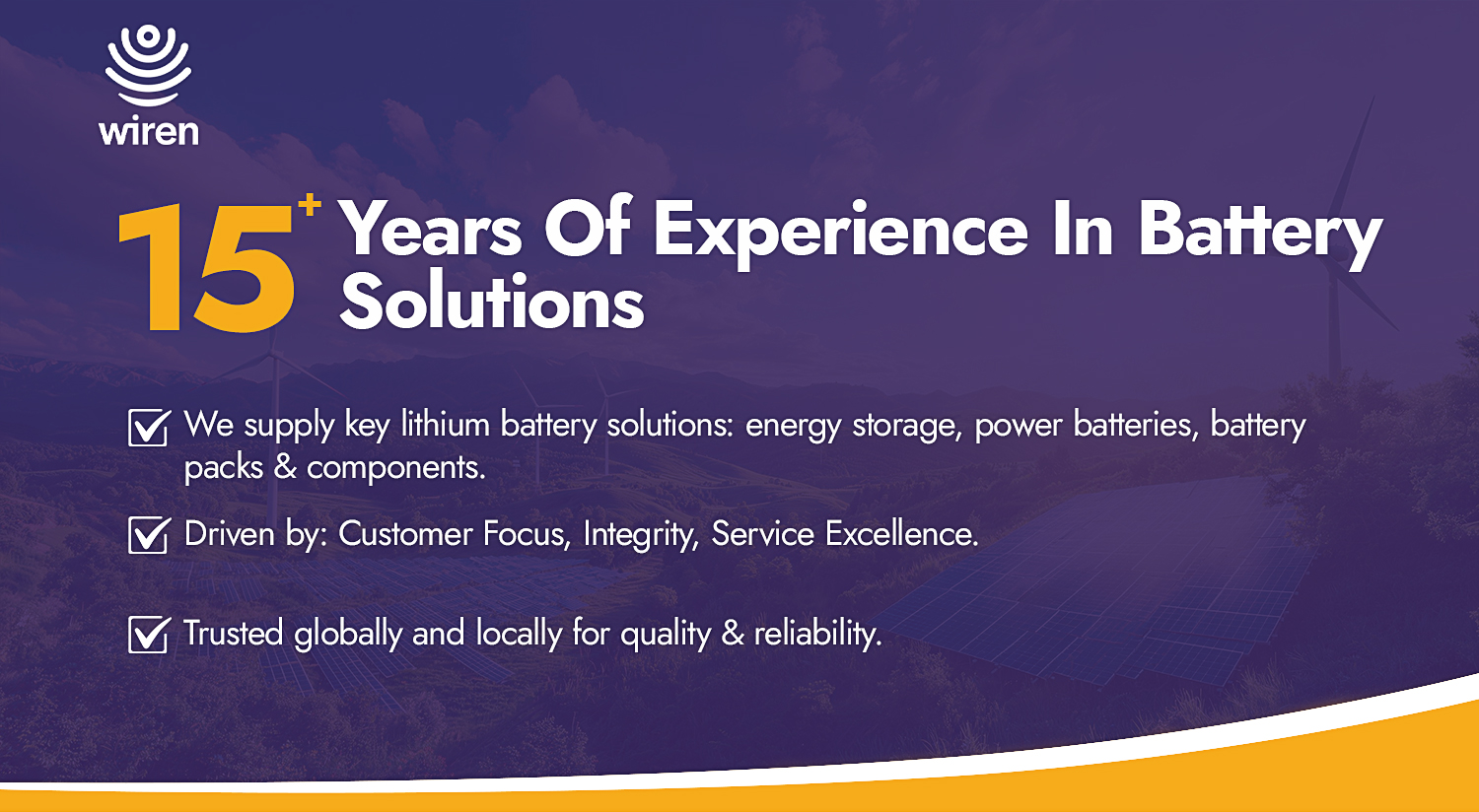 wiren

15+ Years Of Experience In Battery Solutions

We supply key lithium battery solutions: energy storage, power batteries, battery packs & components.

Driven by: Customer Focus, Integrity, Service Excellence.

Trusted globally and locally for quality & reliability.